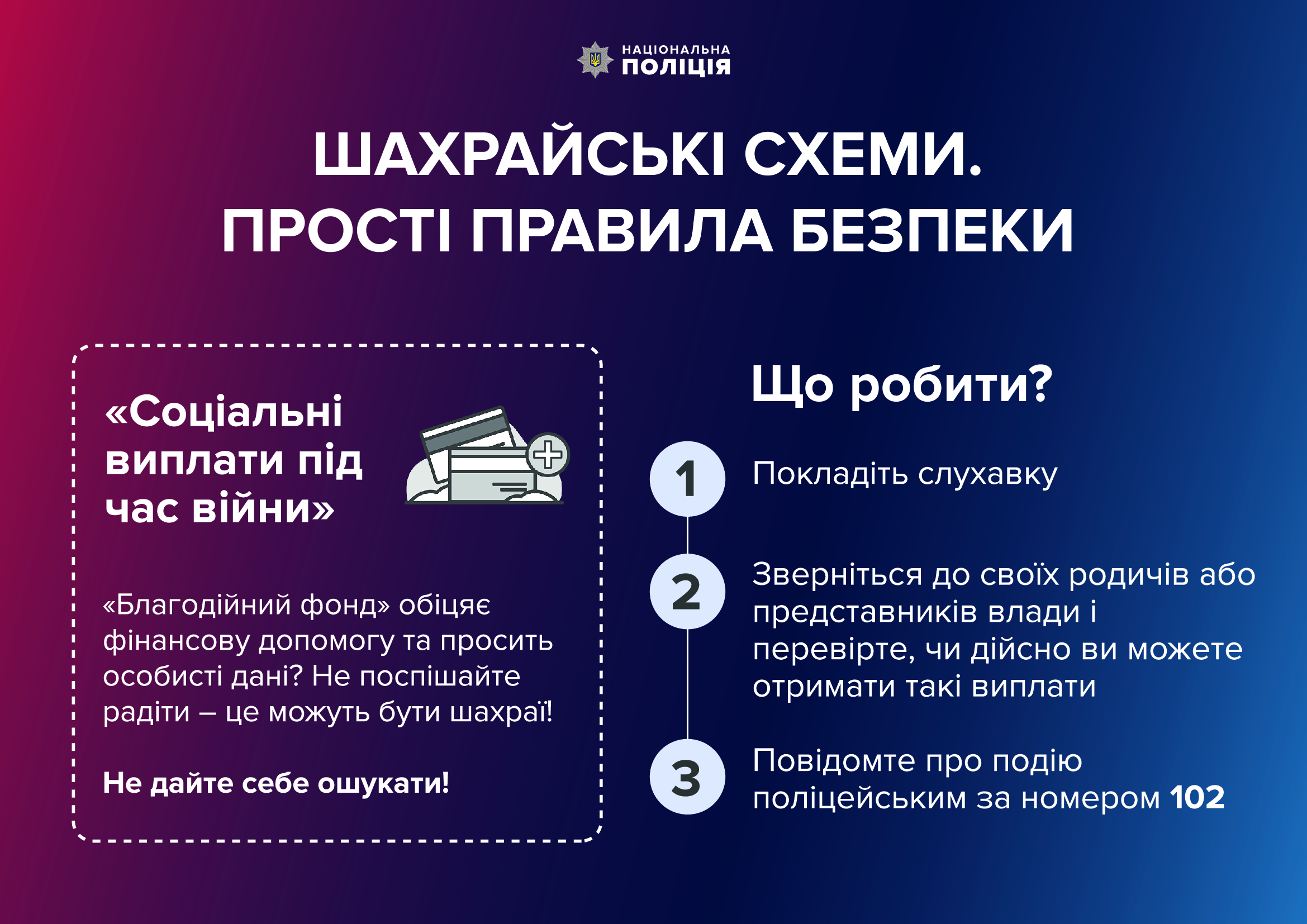 НАЦІОНАЛЬНА ПОЛІЦІЯ

ШАХРАЙСЬКІ СХЕМИ. ПРОСТІ ПРАВИЛА БЕЗПЕКИ

«Соціальні виплати під час війни»

«Благодійний фонд» обіцяє фінансову допомогу та просить особисті дані? Не поспішайте радіти – це можуть бути шахраї!

Не дайте себе ошукати!

Що робити?

1 Покладіть слухавку

2 Зверніться до своїх родичів або представників влади і перевірте, чи дійсно ви можете отримати такі виплати

3 Повідомте про подію поліцейським за номером 102